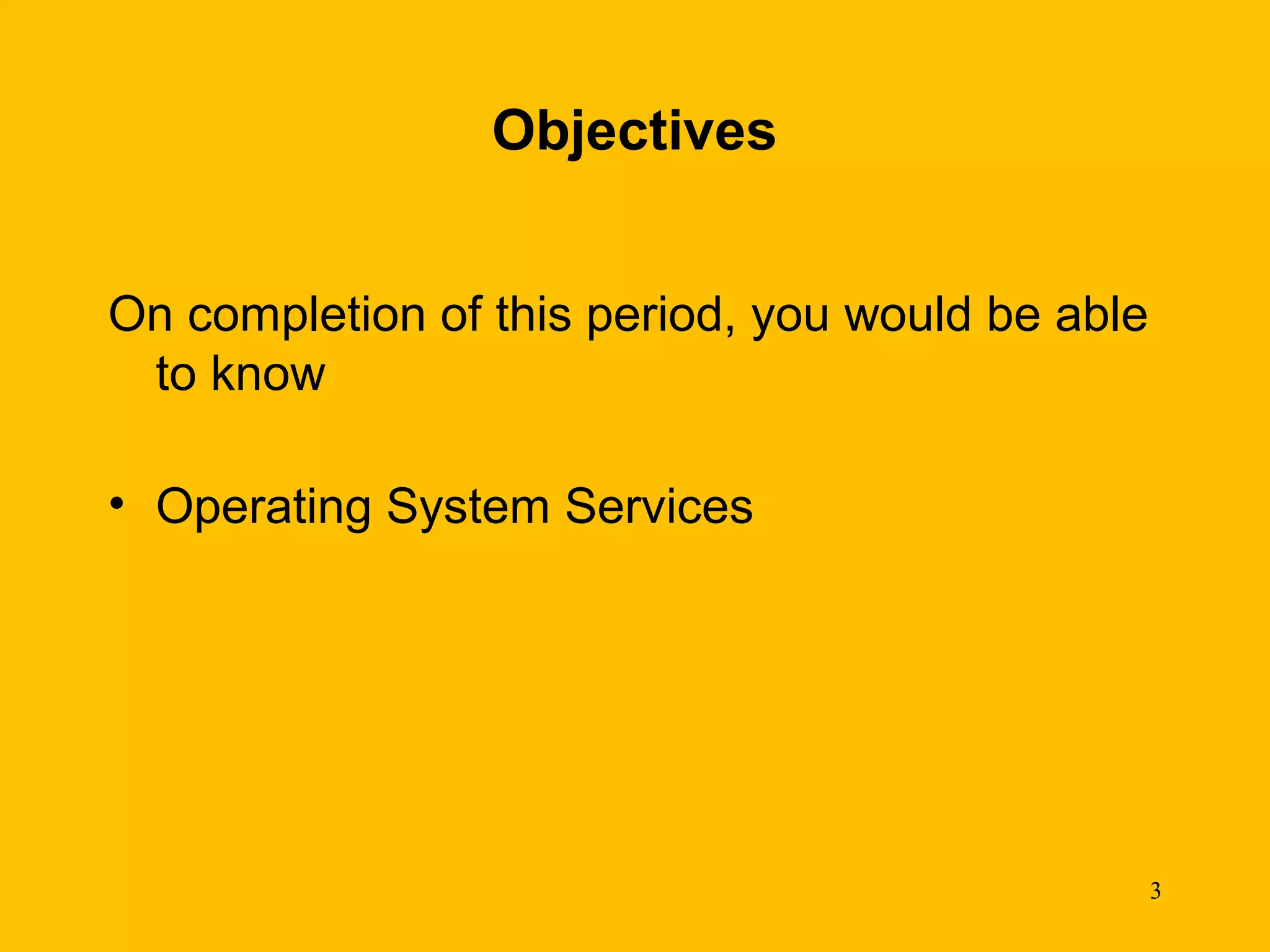 Objectives

On completion of this period, you would be able to know

• Operating System Services

3